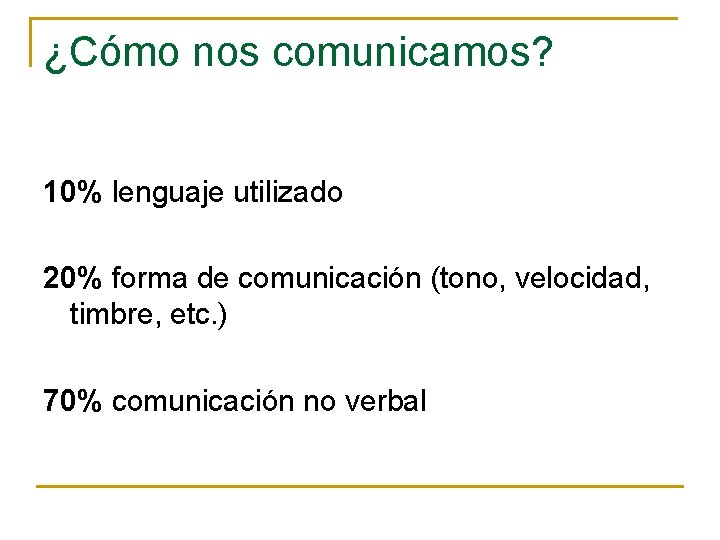 ¿Cómo nos comunicamos?

10% lenguaje utilizado

20% forma de comunicación (tono, velocidad, timbre, etc.)

70% comunicación no verbal